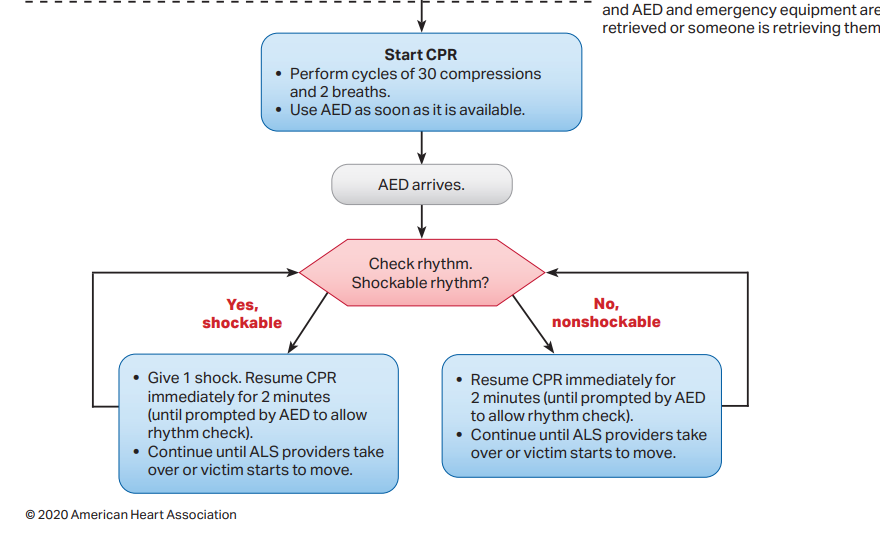 and AED and emergency equipment are retrieved or someone is retrieving them

Start CPR
• Perform cycles of 30 compressions and 2 breaths.
• Use AED as soon as it is available.

AED arrives.

Check rhythm. Shockable rhythm?

Yes, shockable

No, nonshockable

• Give 1 shock. Resume CPR immediately for 2 minutes (until prompted by AED to allow rhythm check).
• Continue until ALS providers take over or victim starts to move.

• Resume CPR immediately for 2 minutes (until prompted by AED to allow rhythm check).
• Continue until ALS providers take over or victim starts to move.

© 2020 American Heart Association